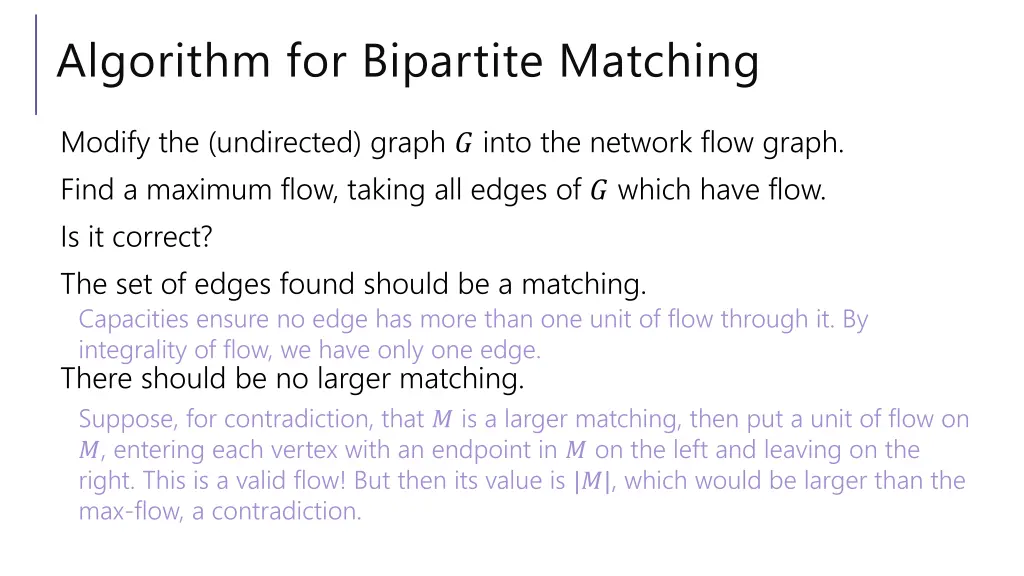 Algorithm for Bipartite Matching

Modify the (undirected) graph $G$ into the network flow graph.

Find a maximum flow, taking all edges of $G$ which have flow.

Is it correct?

The set of edges found should be a matching.

Capacities ensure no edge has more than one unit of flow through it. By integrality of flow, we have only one edge.

There should be no larger matching.

Suppose, for contradiction, that $M$ is a larger matching, then put a unit of flow on $M$, entering each vertex with an endpoint in $M$ on the left and leaving on the right. This is a valid flow! But then its value is $|M|$, which would be larger than the max-flow, a contradiction.